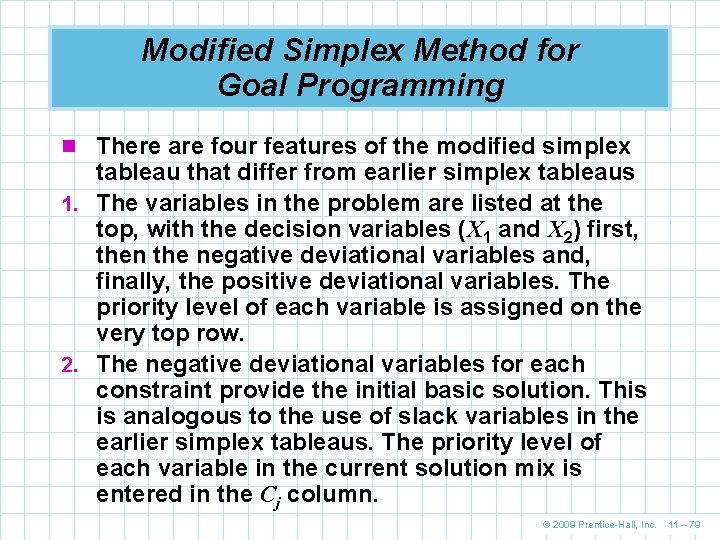 Modified Simplex Method for Goal Programming

There are four features of the modified simplex tableau that differ from earlier simplex tableaus

1. The variables in the problem are listed at the top, with the decision variables ($X_1$ and $X_2$) first, then the negative deviational variables and, finally, the positive deviational variables. The priority level of each variable is assigned on the very top row.

2. The negative deviational variables for each constraint provide the initial basic solution. This is analogous to the use of slack variables in the earlier simplex tableaus. The priority level of each variable in the current solution mix is entered in the $C_j$ column.

© 2009 Prentice-Hall, Inc. 11 – 79